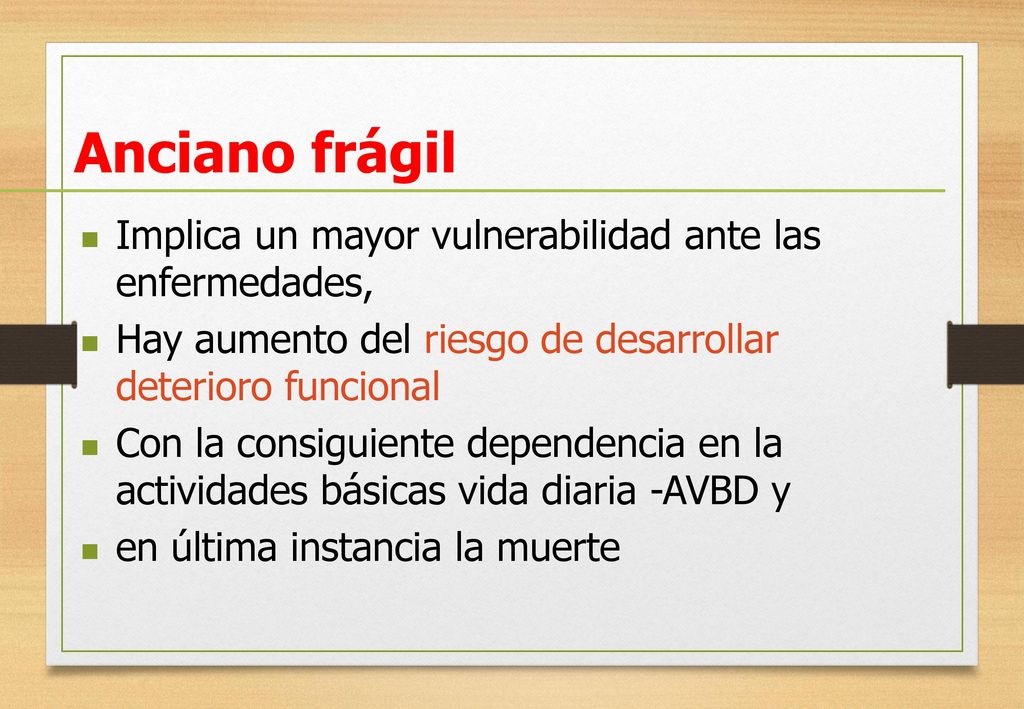 Anciano frágil

Implica un mayor vulnerabilidad ante las enfermedades,

Hay aumento del riesgo de desarrollar deterioro funcional

Con la consiguiente dependencia en la actividades básicas vida diaria -AVBD y

en última instancia la muerte